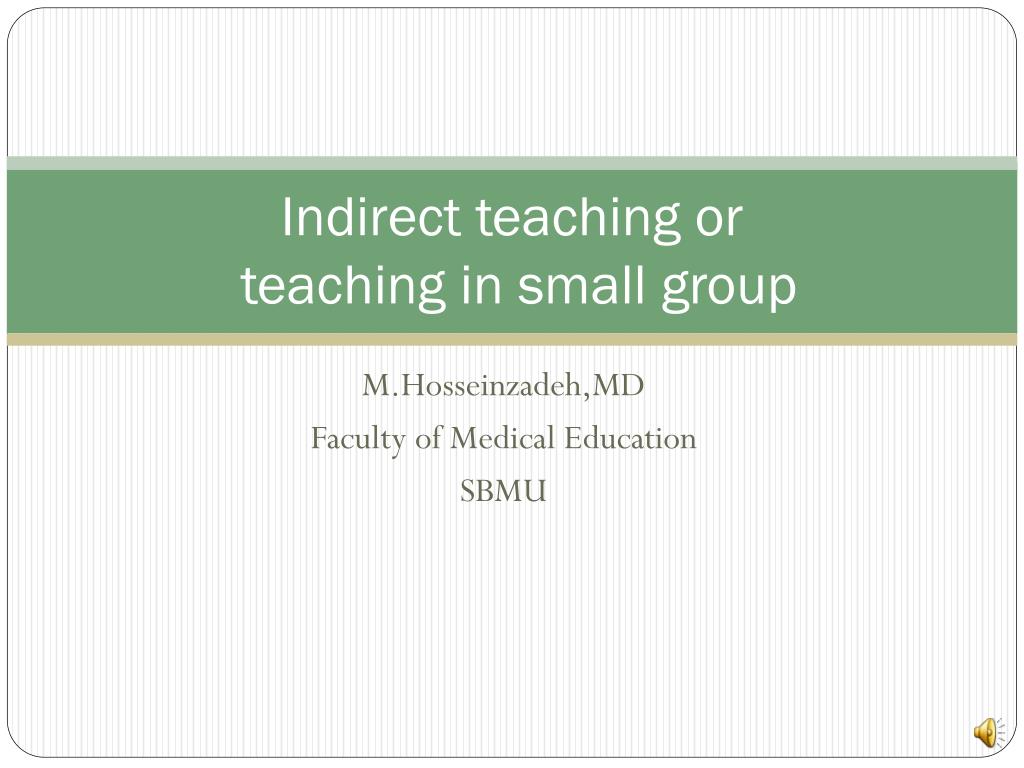 Indirect teaching or
teaching in small group

M.Hosseinzadeh,MD
Faculty of Medical Education
SBMU